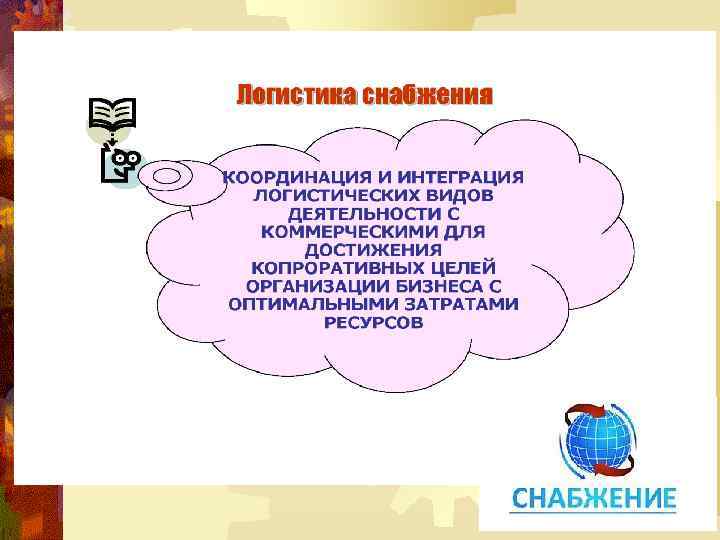 Логистика снабжения

КООРДИНАЦИЯ И ИНТЕГРАЦИЯ ЛОГИСТИЧЕСКИХ ВИДОВ ДЕЯТЕЛЬНОСТИ С КОММЕРЧЕСКИМИ ДЛЯ ДОСТИЖЕНИЯ КОПРОРАТИВНЫХ ЦЕЛЕЙ ОРГАНИЗАЦИИ БИЗНЕСА С ОПТИМАЛЬНЫМИ ЗАТРАТАМИ РЕСУРСОВ

СНАБЖЕНИЕ